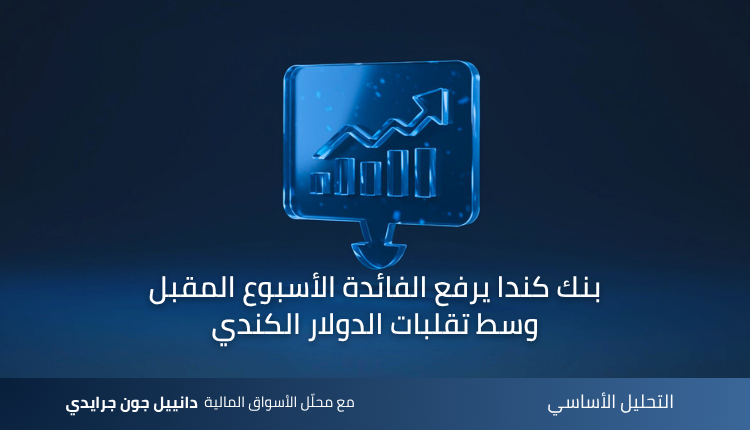 بنك كندا يرفع الفائدة الأسبوع المقبل وسط تقلبات الدولار الكندي

التحليل الأساسي

مع محلّل الأسواق المالية دانييل جون جرايدي